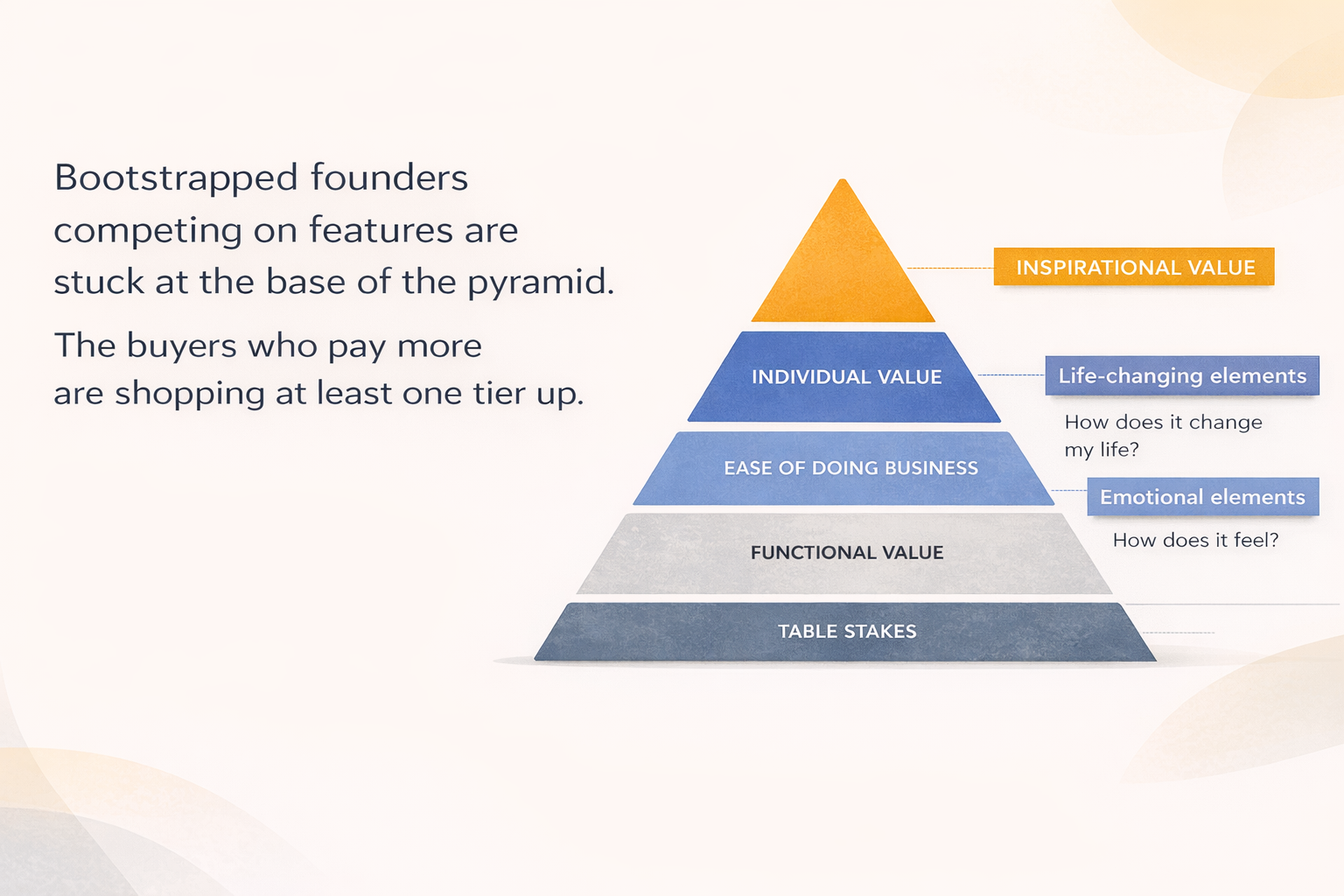 Bootstrapped founders competing on features are stuck at the base of the pyramid.

The buyers who pay more are shopping at least one tier up.

INSPIRATIONAL VALUE

INDIVIDUAL VALUE

Life-changing elements

How does it change my life?

EASE OF DOING BUSINESS

Emotional elements

How does it feel?

FUNCTIONAL VALUE

TABLE STAKES